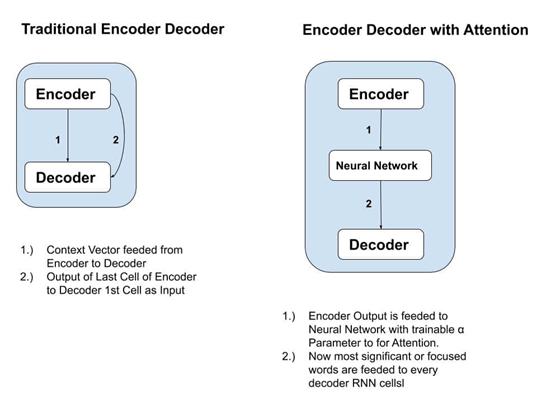 Traditional Encoder Decoder

Encoder

1

2

Decoder

1.) Context Vector feeded from Encoder to Decoder
2.) Output of Last Cell of Encoder to Decoder 1st Cell as Input

Encoder Decoder with Attention

Encoder

1

Neural Network

2

Decoder

1.) Encoder Output is feeded to Neural Network with trainable α Parameter to for Attention.
2.) Now most significant or focused words are feeded to every decoder RNN cellsl